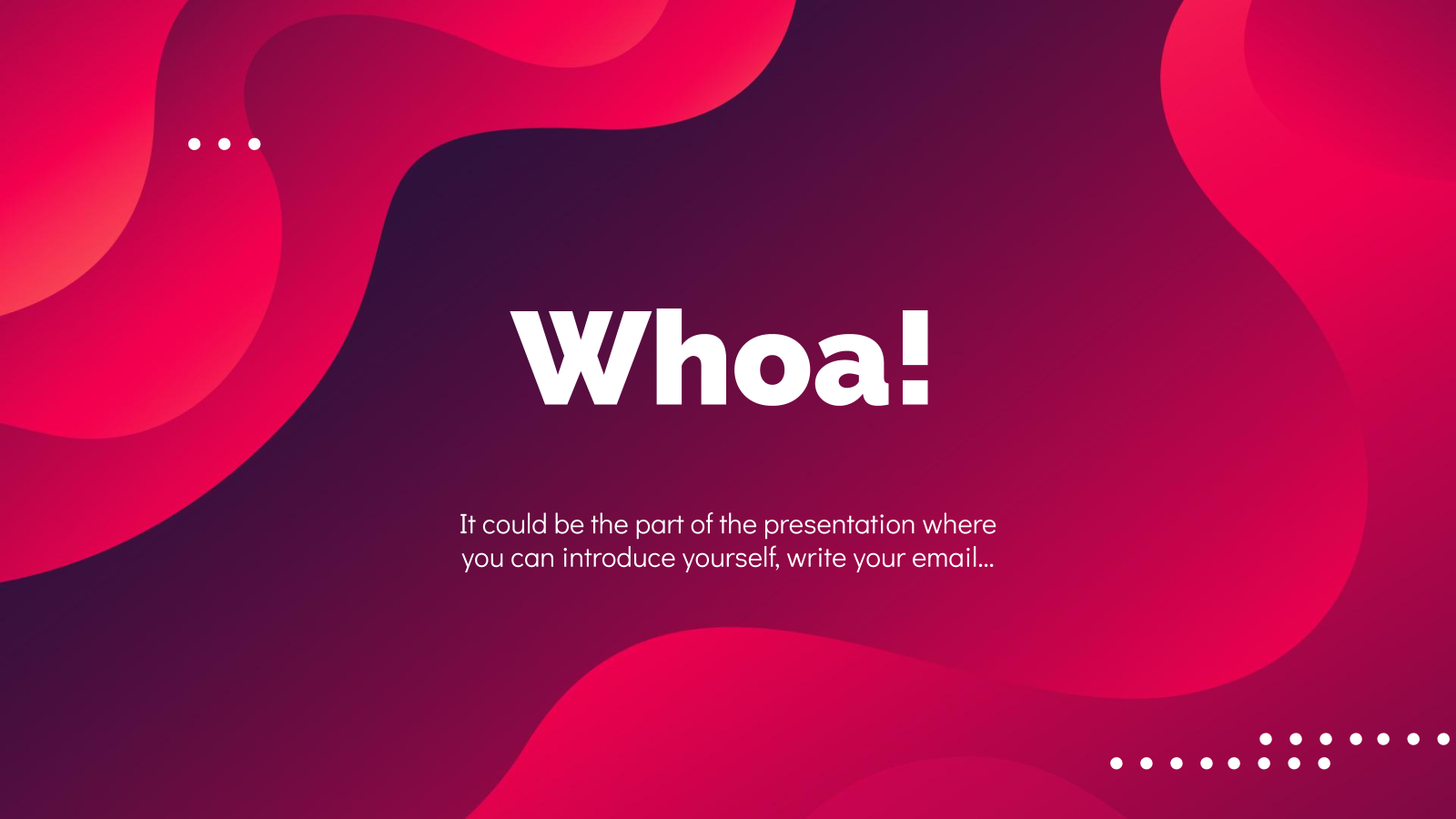 Whoa!

It could be the part of the presentation where you can introduce yourself, write your email...